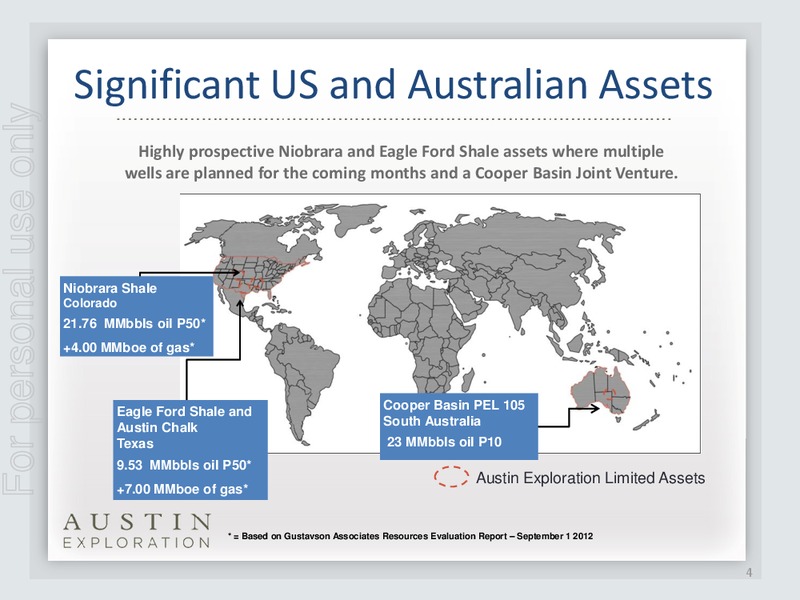 For personal use only

Significant US and Australian Assets

Highly prospective Niobrara and Eagle Ford Shale assets where multiple wells are planned for the coming months and a Cooper Basin Joint Venture.

Niobrara Shale
Colorado
21.76 MMbbls oil P50*
+4.00 MMboe of gas*

Eagle Ford Shale and Austin Chalk
Texas
9.53 MMbbls oil P50*
+7.00 MMboe of gas*

Cooper Basin PEL 105
South Australia
23 MMbbls oil P10

Austin Exploration Limited Assets

AUSTIN
EXPLORATION

* = Based on Gustavson Associates Resources Evaluation Report – September 1 2012

4